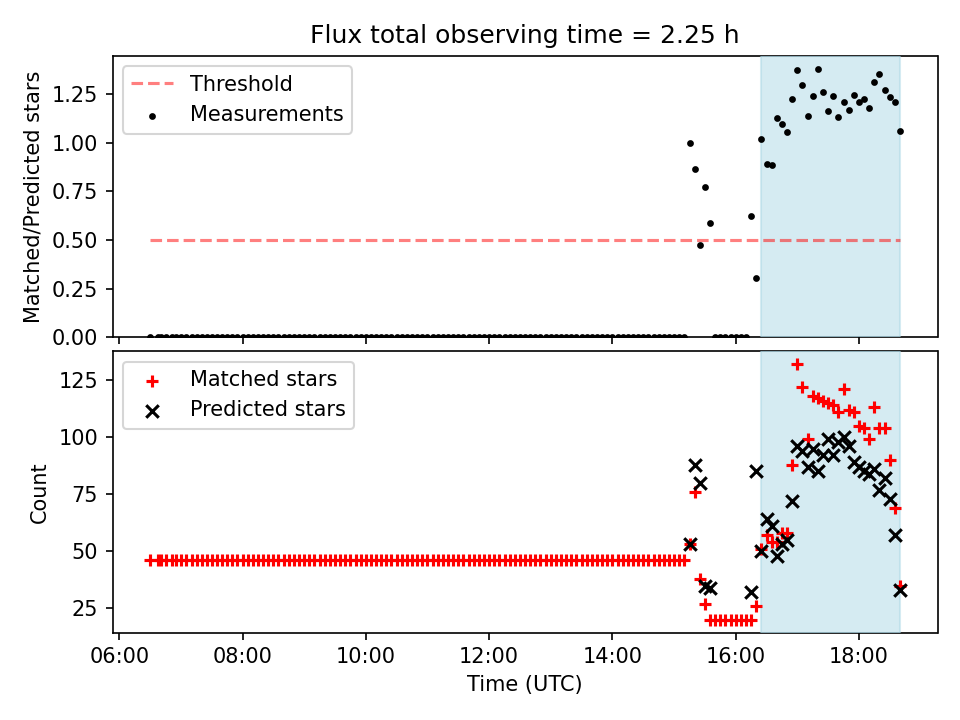 Flux total observing time = 2.25 h

Threshold
Measurements

Matched/Predicted stars

1.25
1.00
0.75
0.50
0.25
0.00

Matched stars
Predicted stars

Count

125
100
75
50
25

06:00
08:00
10:00
12:00
14:00
16:00
18:00

Time (UTC)